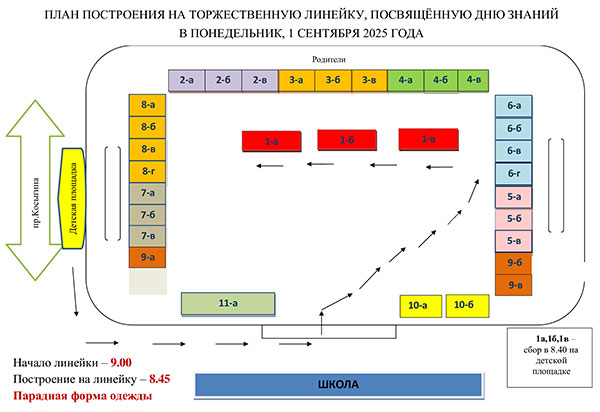 ПЛАН ПОСТРОЕНИЯ НА ТОРЖЕСТВЕННУЮ ЛИНЕЙКУ, ПОСВЯЩЁННУЮ ДНЮ ЗНАНИЙ
В ПОНЕДЕЛЬНИК, 1 СЕНТЯБРЯ 2025 ГОДА

Родители

2-а 2-б 2-в 3-а 3-б 3-в 4-а 4-б 4-в

8-а
8-б
8-в
8-г
7-а
7-б
7-в
9-а

1-а 1-б 1-в

6-а
6-б
6-в
6-г
5-а
5-б
5-в
9-б
9-в

пр.Косыгина

Детская площадка

11-а

10-а 10-б

1а,1б,1в – сбор в 8.40 на детской площадке

Начало линейки – 9.00
Построение на линейку – 8.45
Парадная форма одежды

ШКОЛА